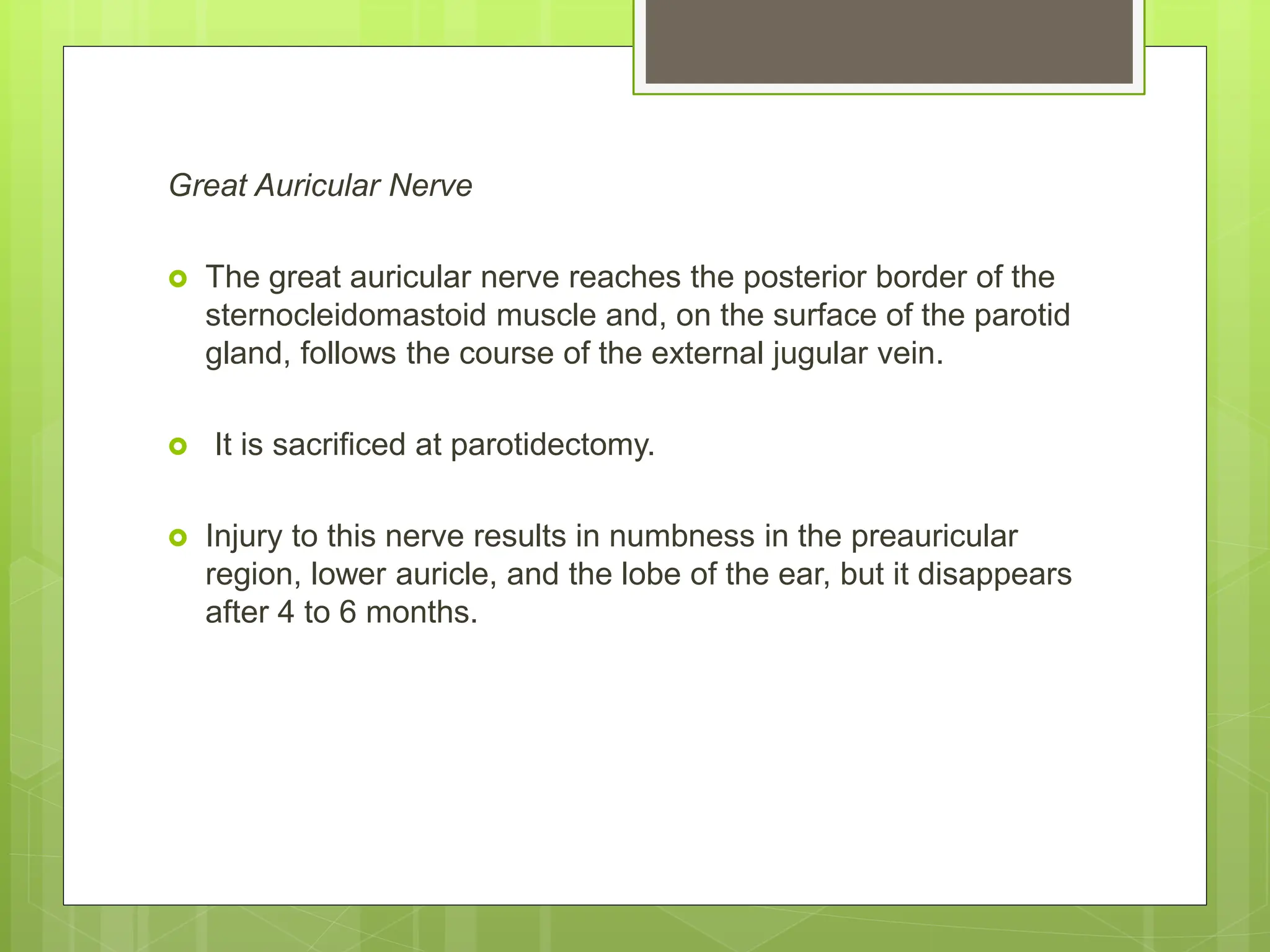 Great Auricular Nerve

The great auricular nerve reaches the posterior border of the sternocleidomastoid muscle and, on the surface of the parotid gland, follows the course of the external jugular vein.

It is sacrificed at parotidectomy.

Injury to this nerve results in numbness in the preauricular region, lower auricle, and the lobe of the ear, but it disappears after 4 to 6 months.